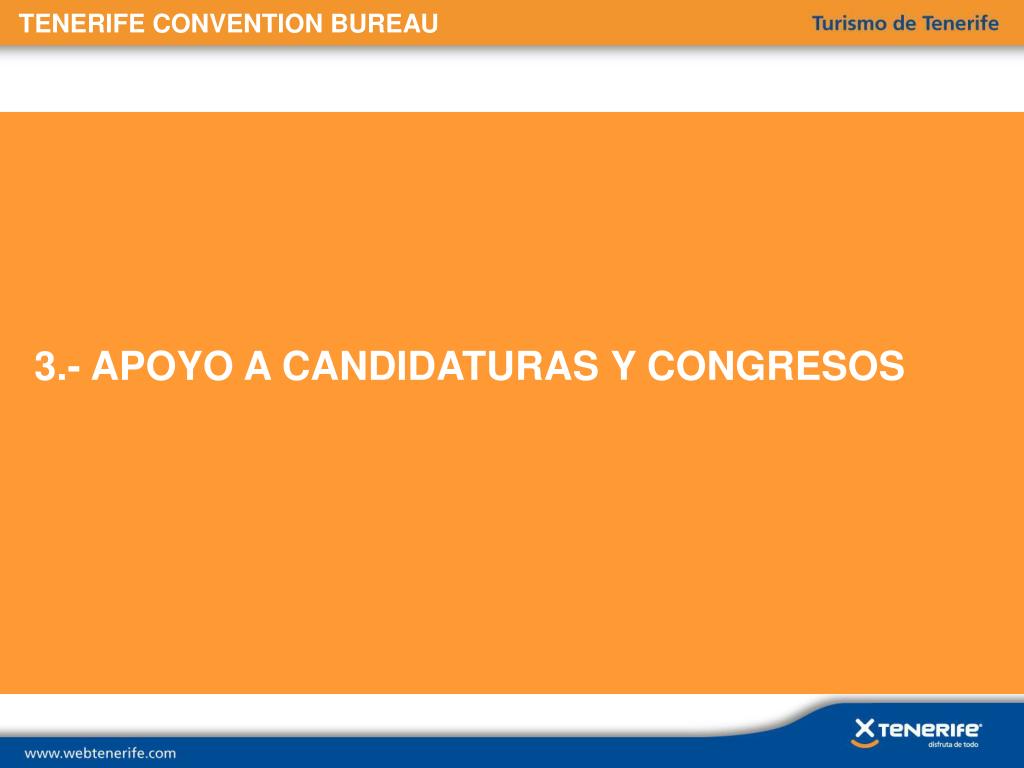 TENERIFE CONVENTION BUREAU

Turismo de Tenerife

3.- APOYO A CANDIDATURAS Y CONGRESOS

www.webtenerife.com

TENERIFE
disfruta de todo